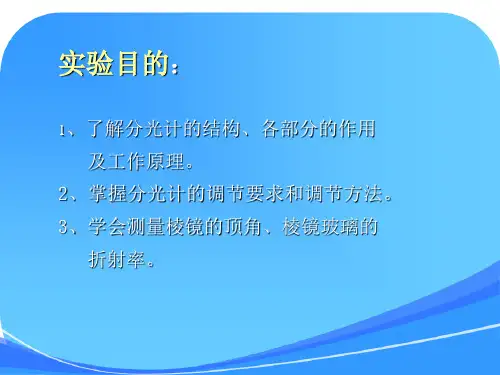 实验目的：

1、了解分光计的结构、各部分的作用及工作原理。

2、掌握分光计的调节要求和调节方法。

3、学会测量棱镜的顶角、棱镜玻璃的折射率。